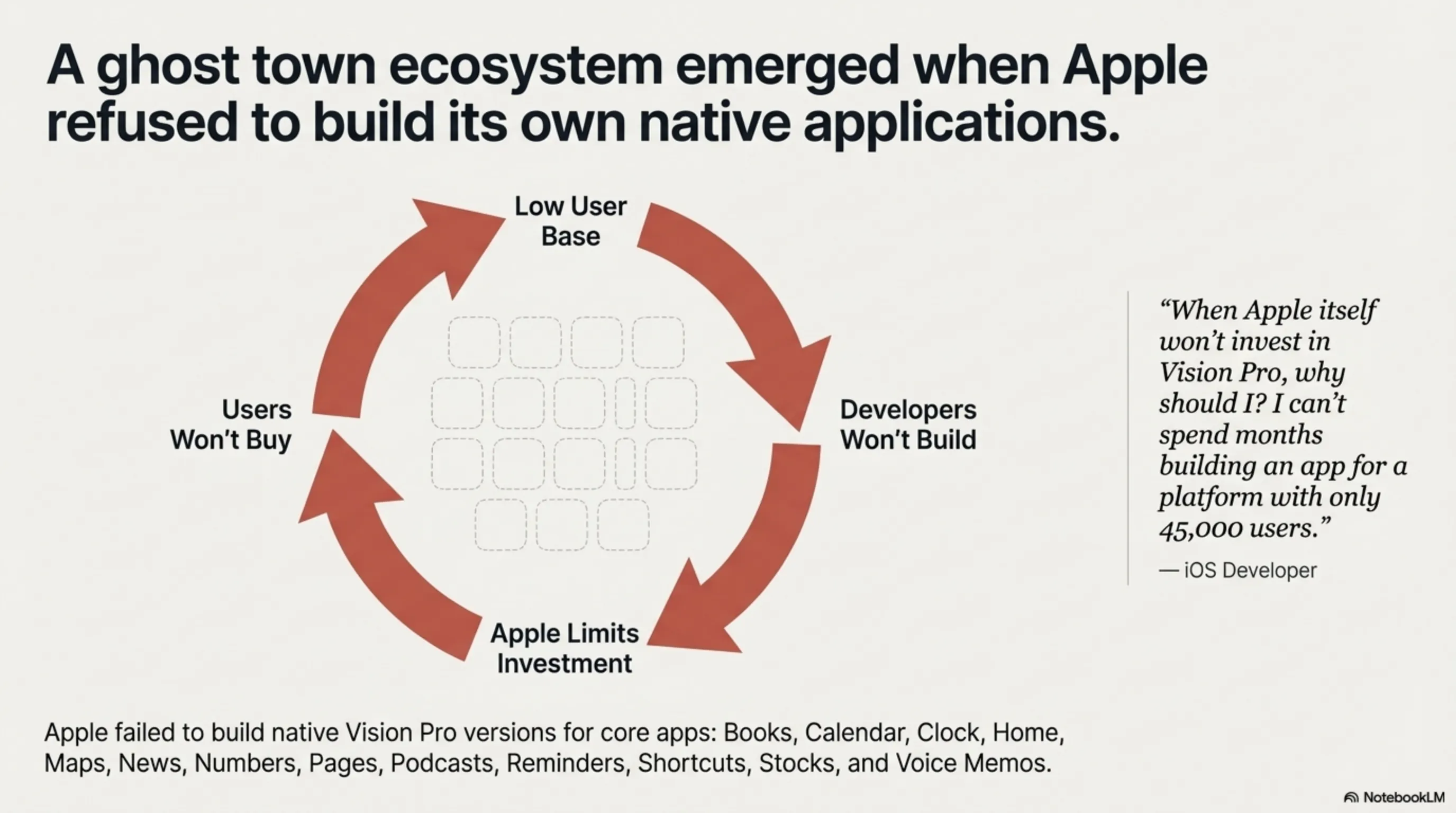 A ghost town ecosystem emerged when Apple refused to build its own native applications.

Low User Base

Developers Won't Build

Apple Limits Investment

Users Won't Buy

"When Apple itself won't invest in Vision Pro, why should I? I can't spend months building an app for a platform with only 45,000 users."

— iOS Developer

Apple failed to build native Vision Pro versions for core apps: Books, Calendar, Clock, Home, Maps, News, Numbers, Pages, Podcasts, Reminders, Shortcuts, Stocks, and Voice Memos.

NotebookLM